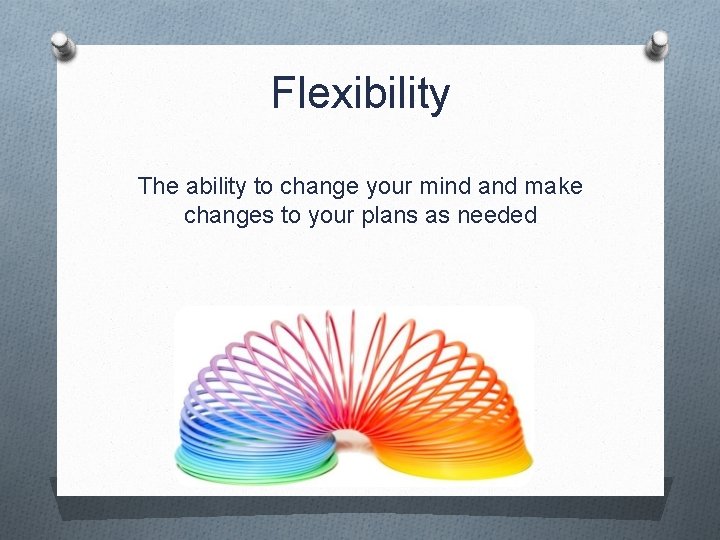 Flexibility

The ability to change your mind and make changes to your plans as needed